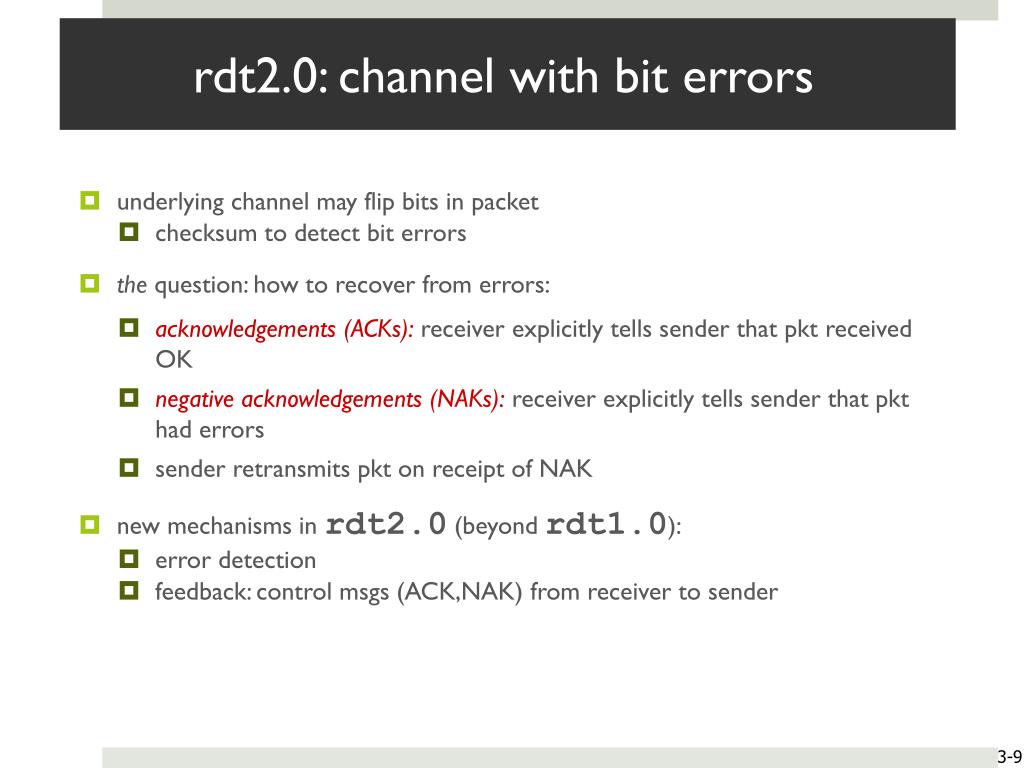 rdt2.0: channel with bit errors

underlying channel may flip bits in packet

checksum to detect bit errors

the question: how to recover from errors:

acknowledgements (ACKs): receiver explicitly tells sender that pkt received OK

negative acknowledgements (NAKs): receiver explicitly tells sender that pkt had errors

sender retransmits pkt on receipt of NAK

new mechanisms in rdt2.0 (beyond rdt1.0):

error detection

feedback: control msgs (ACK,NAK) from receiver to sender

3-9